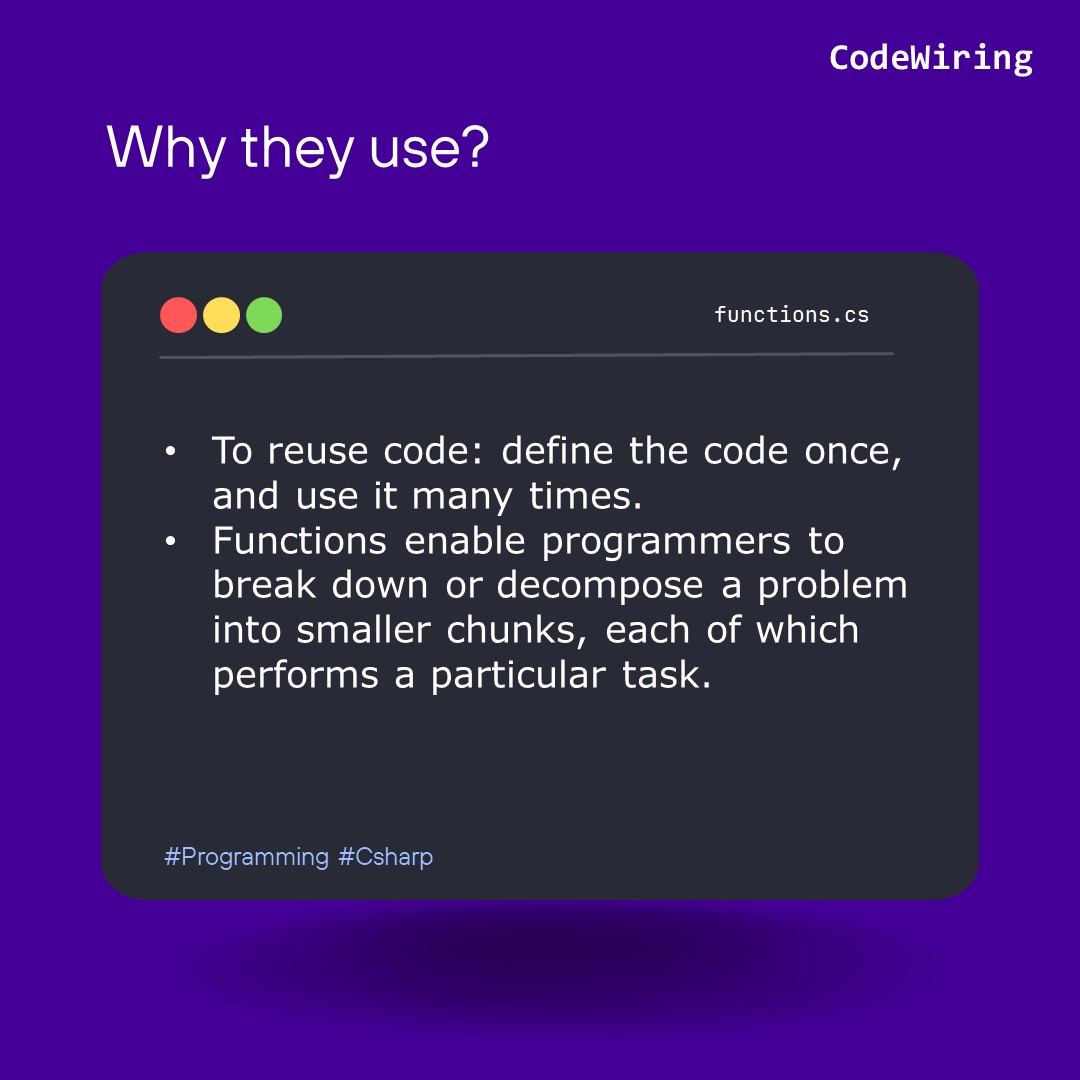 CodeWiring

Why they use?

functions.cs

• To reuse code: define the code once, and use it many times.
• Functions enable programmers to break down or decompose a problem into smaller chunks, each of which performs a particular task.

#Programming #Csharp